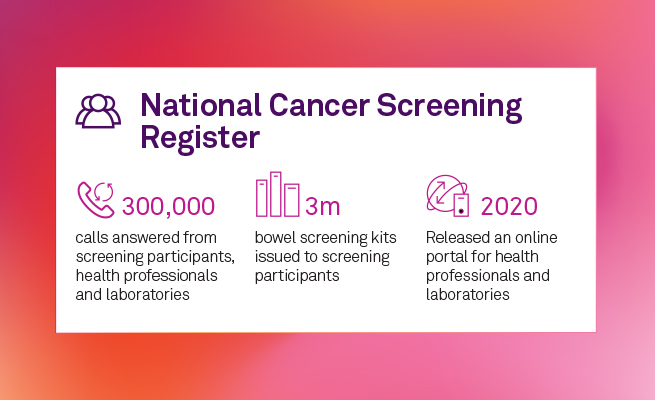 National Cancer Screening Register

300,000

calls answered from screening participants, health professionals and laboratories

3m

bowel screening kits issued to screening participants

2020

Released an online portal for health professionals and laboratories